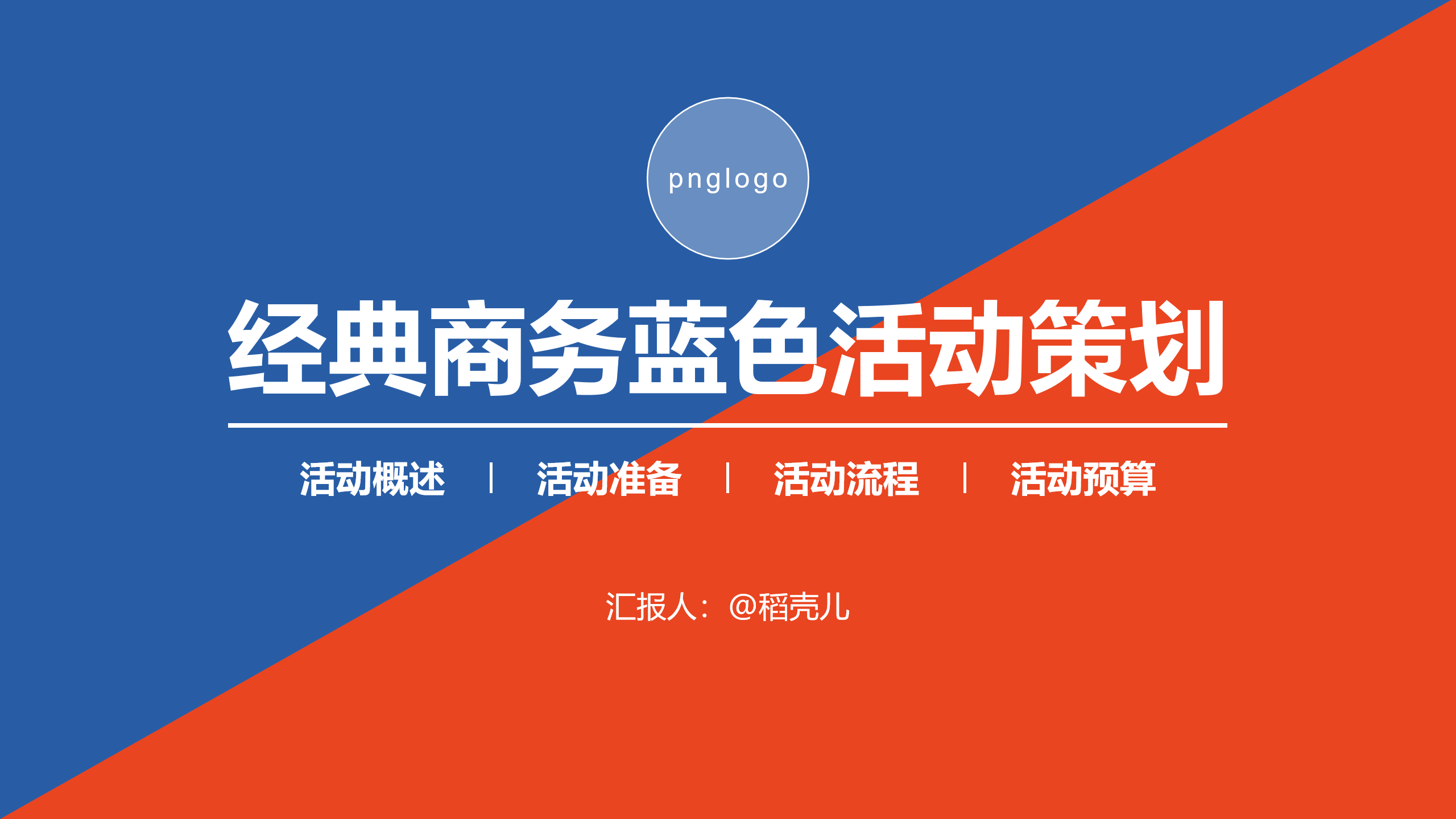 pnglogo

经典商务蓝色活动策划

活动概述 | 活动准备 | 活动流程 | 活动预算

汇报人：@稻壳儿